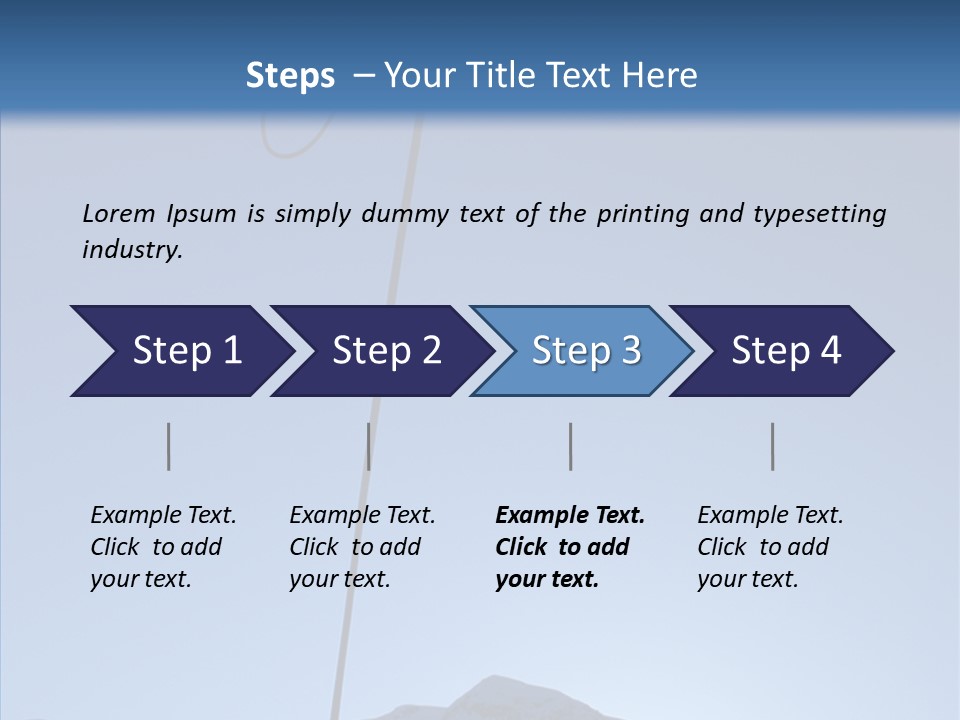 Steps – Your Title Text Here

Lorem Ipsum is simply dummy text of the printing and typesetting industry.

Step 1

Step 2

Step 3

Step 4

Example Text. Click to add your text.

Example Text. Click to add your text.

Example Text. Click to add your text.

Example Text. Click to add your text.